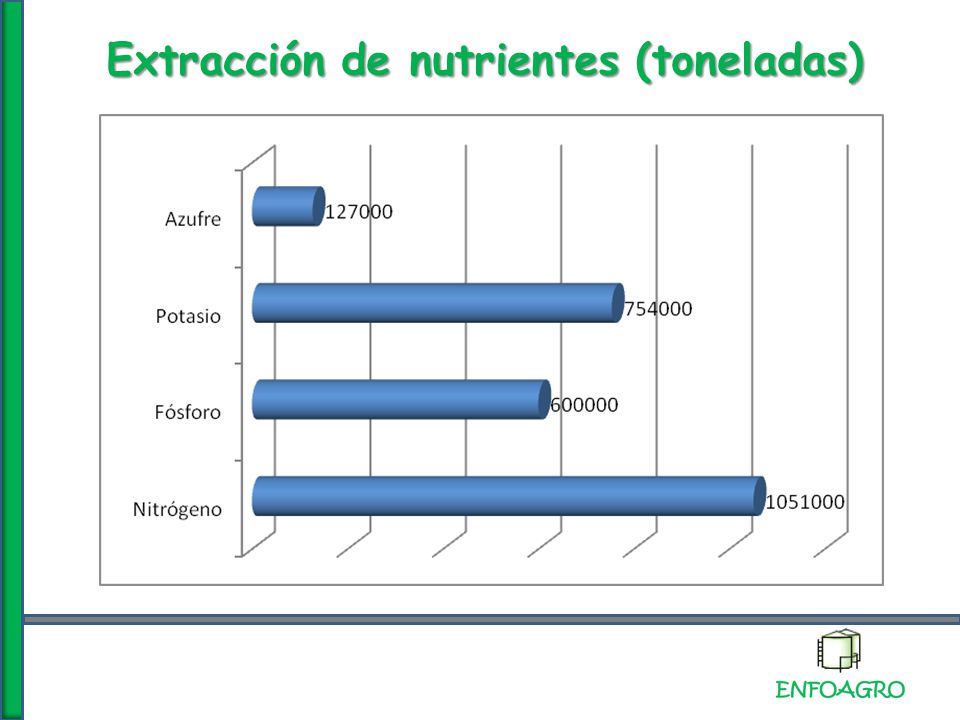 Extracción de nutrientes (toneladas)

Azufre
127000
Potasio
754000
Fósforo
600000
Nitrógeno
1051000

ENFOAGRO